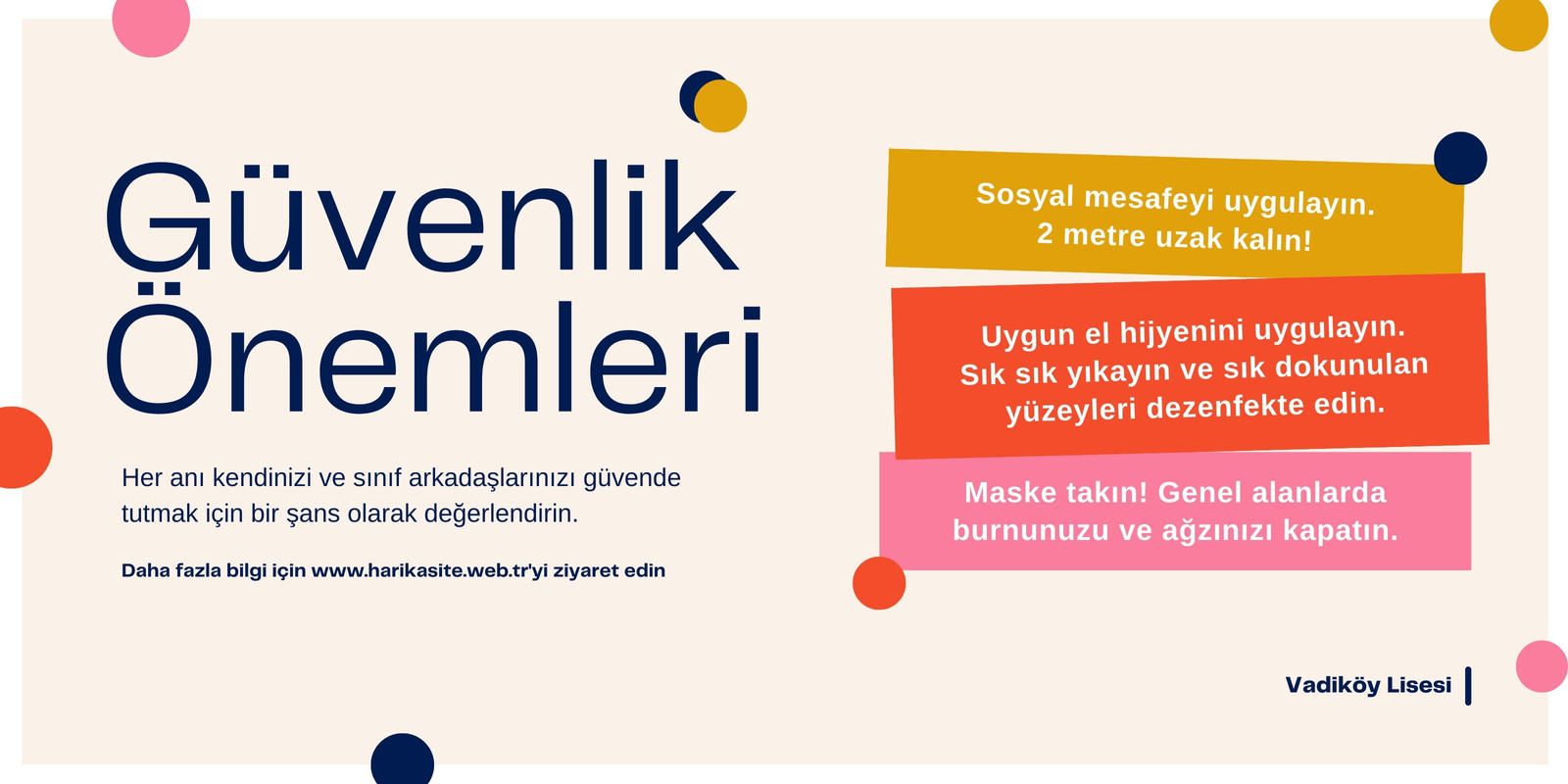 Güvenlik Önemleri

Her anı kendinizi ve sınıf arkadaşlarınızı güvende tutmak için bir şans olarak değerlendirin.

Daha fazla bilgi için www.harikasite.web.tr'yi ziyaret edin

Sosyal mesafeyi uygulayın. 2 metre uzak kalın!

Uygun el hijyenini uygulayın. Sık sık yıkayın ve sık dokunulan yüzeyleri dezenfekte edin.

Maske takın! Genel alanlarda burnunuzu ve ağzınızı kapatın.

Vadiköy Lisesi